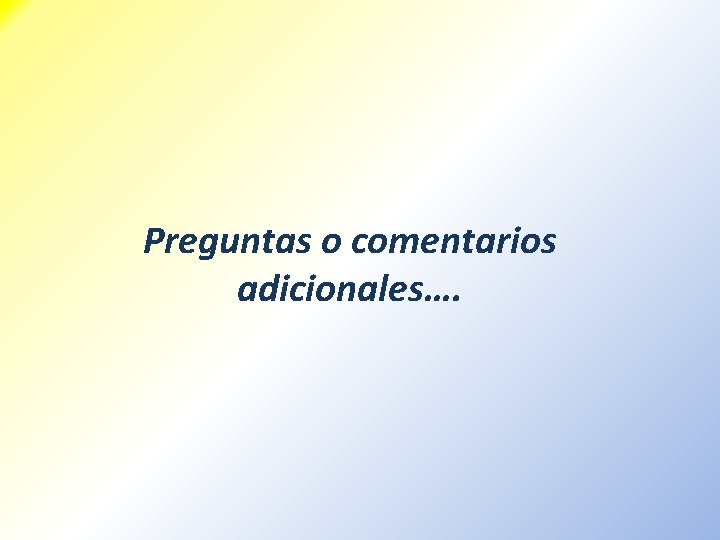 Preguntas o comentarios adicionales….